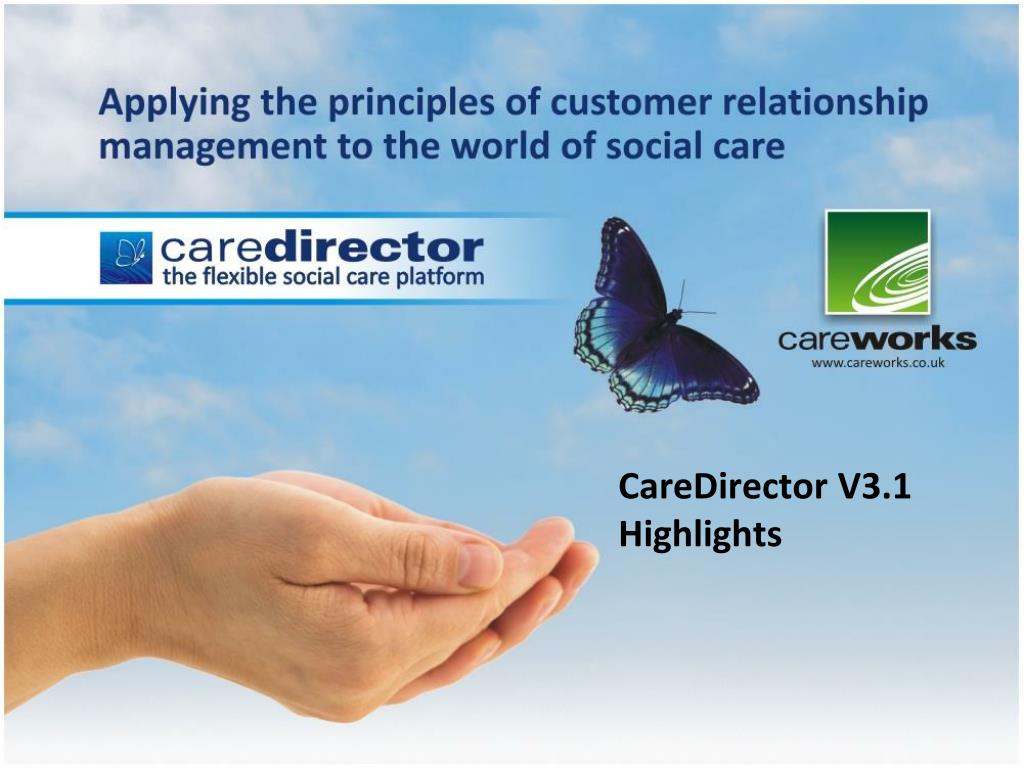 Applying the principles of customer relationship management to the world of social care

caredirector
the flexible social care platform

careworks
www.careworks.co.uk

CareDirector V3.1 Highlights